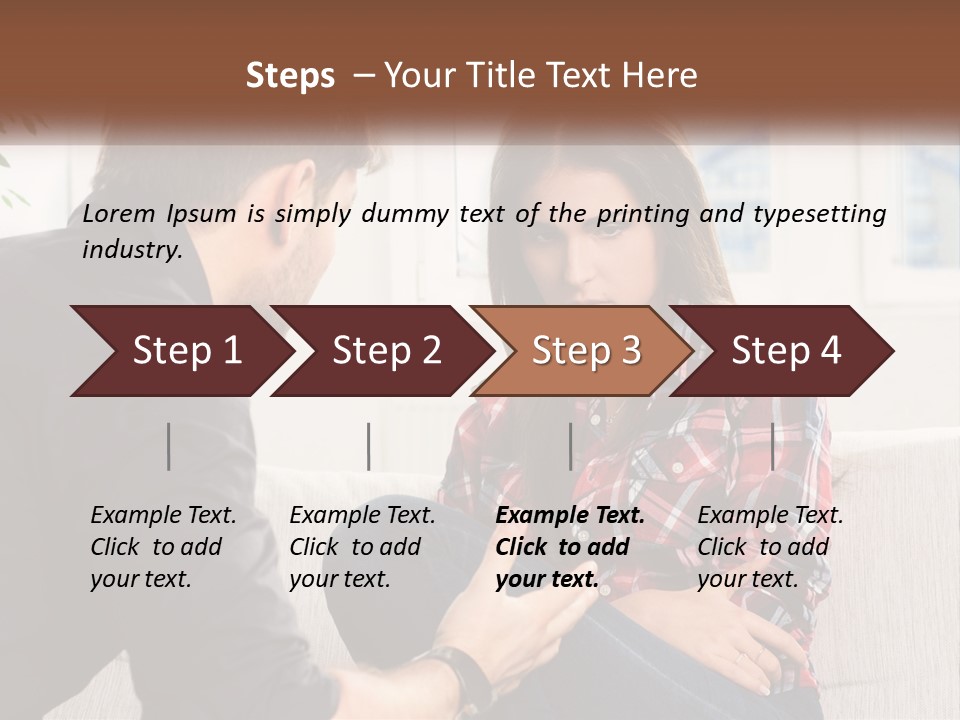 Steps – Your Title Text Here

Lorem Ipsum is simply dummy text of the printing and typesetting industry.

Step 1

Step 2

Step 3

Step 4

Example Text. Click to add your text.

Example Text. Click to add your text.

Example Text. Click to add your text.

Example Text. Click to add your text.